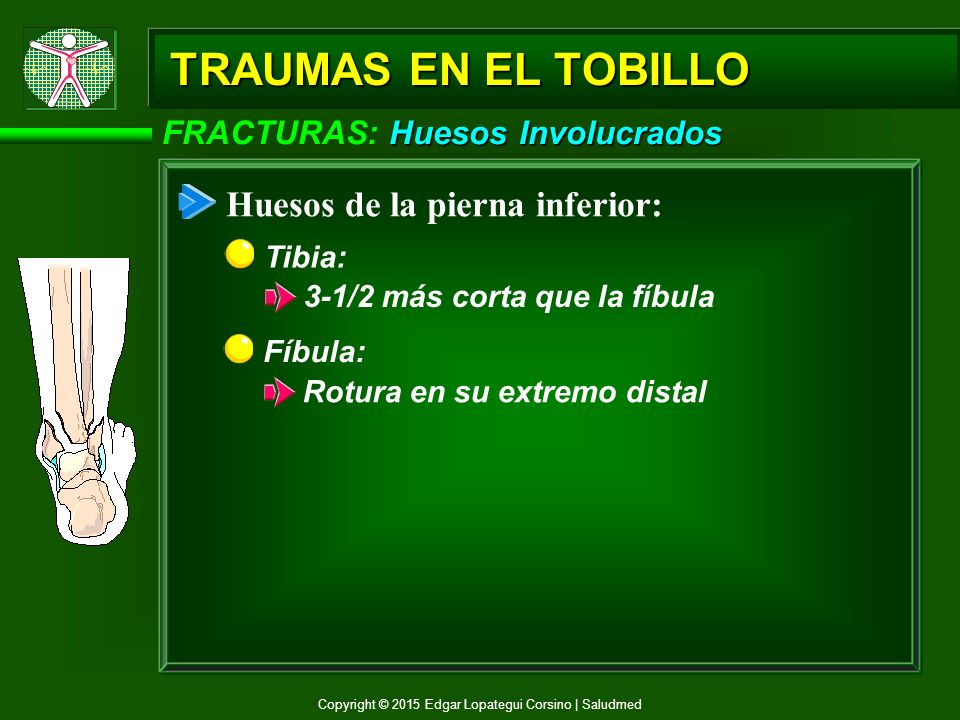 TRAUMAS EN EL TOBILLO

FRACTURAS: Huesos Involucrados

Huesos de la pierna inferior:

Tibia:

3-1/2 más corta que la fíbula

Fíbula:

Rotura en su extremo distal

Copyright © 2015 Edgar Lopategui Corsino | Saludmed